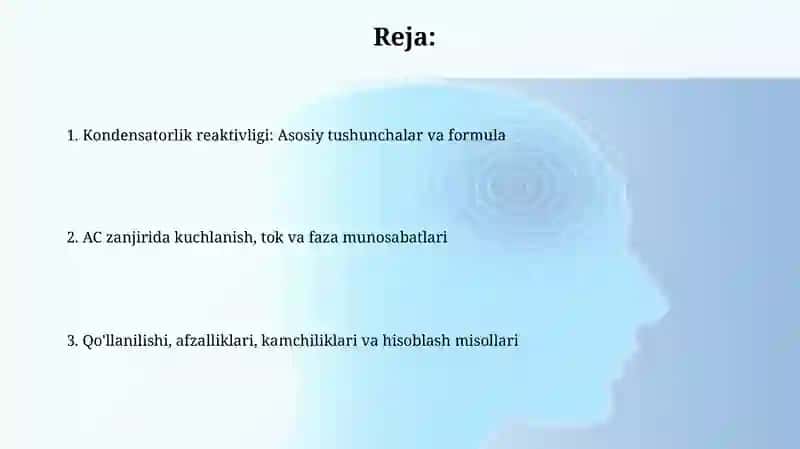 Reja:

1. Kondensatorlik reaktivligi: Asosiy tushunchalar va formula

2. AC zanjirida kuchlanish, tok va faza munosabatlari

3. Qo'llanilishi, afzalliklari, kamchiliklari va hisoblash misollari